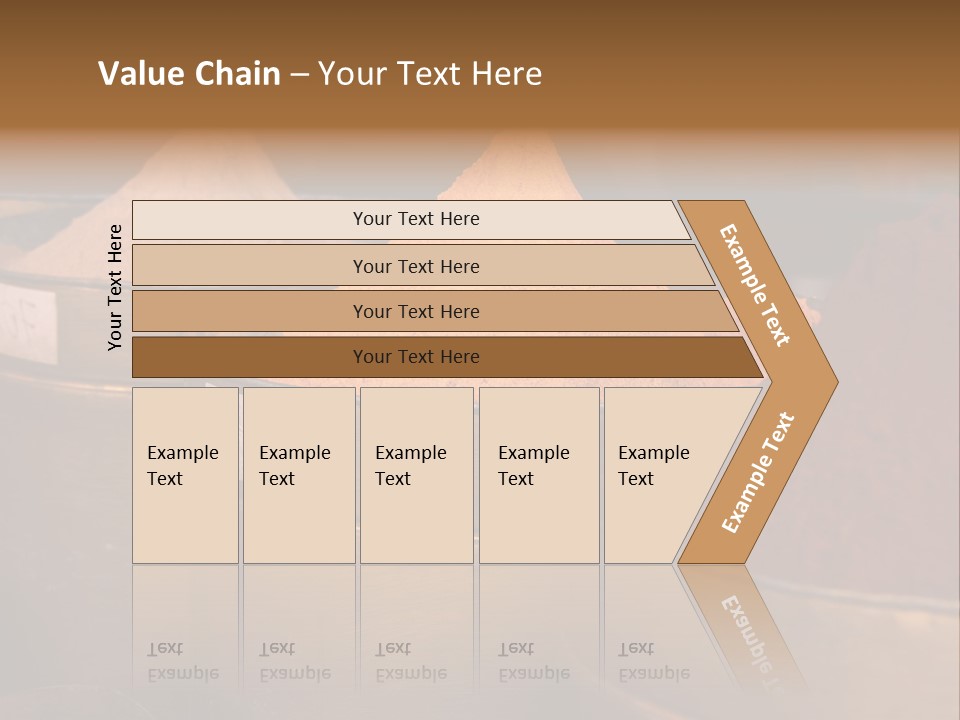 Value Chain – Your Text Here

Your Text Here

Your Text Here

Your Text Here

Your Text Here

Your Text Here

Example Text

Example Text

Example Text

Example Text

Example Text

Example Text

Example Text